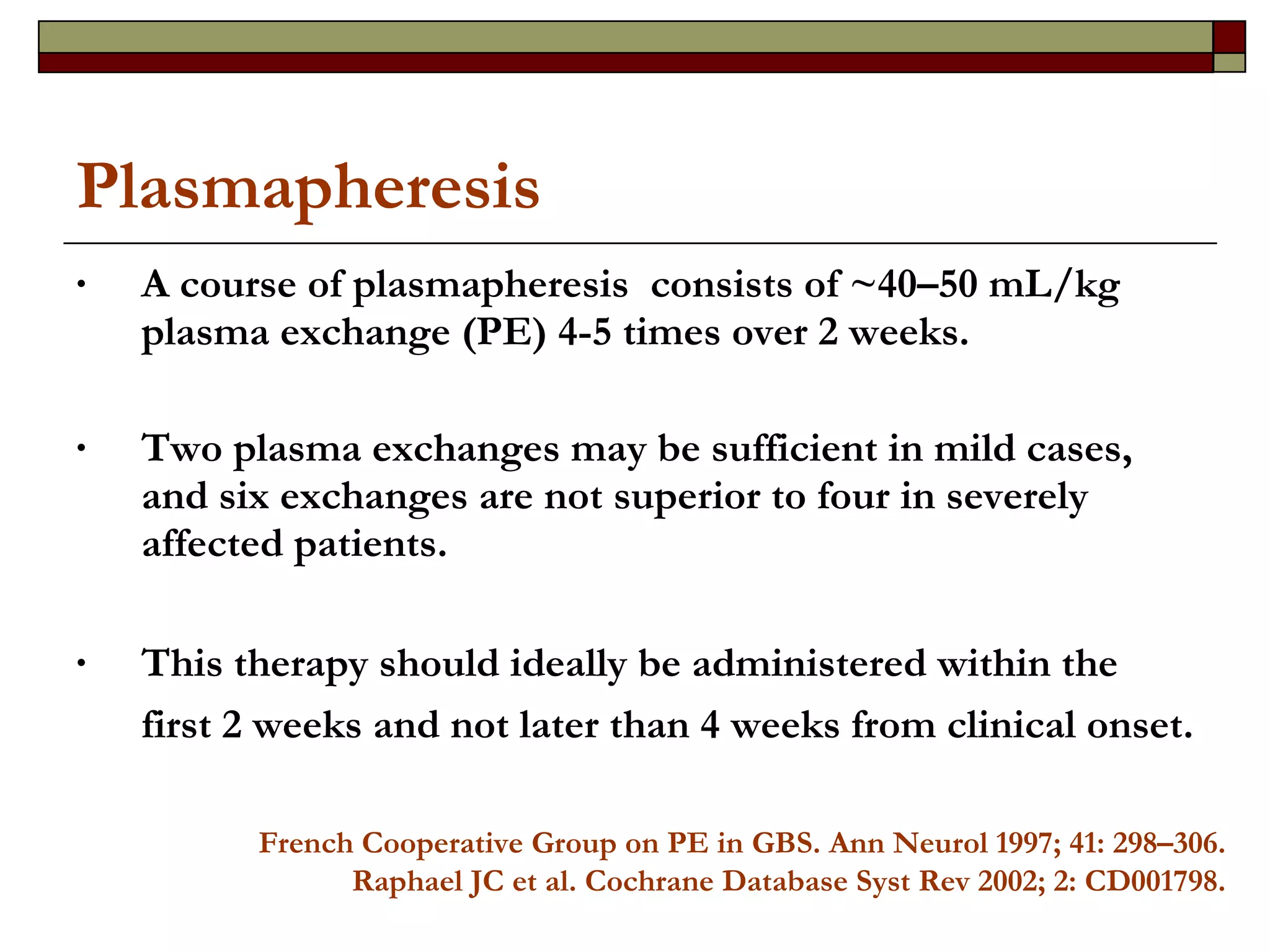 Plasmapheresis

• A course of plasmapheresis consists of ~40–50 mL/kg plasma exchange (PE) 4-5 times over 2 weeks.

• Two plasma exchanges may be sufficient in mild cases, and six exchanges are not superior to four in severely affected patients.

• This therapy should ideally be administered within the first 2 weeks and not later than 4 weeks from clinical onset.

French Cooperative Group on PE in GBS. Ann Neurol 1997; 41: 298–306.
Raphael JC et al. Cochrane Database Syst Rev 2002; 2: CD001798.